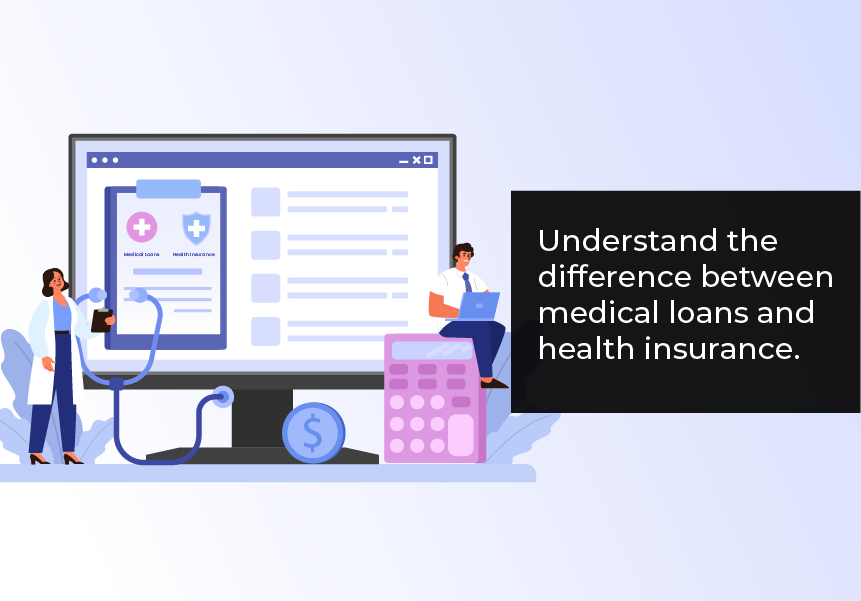 Medical Loans

Health Insurance

$

Understand the difference between medical loans and health insurance.